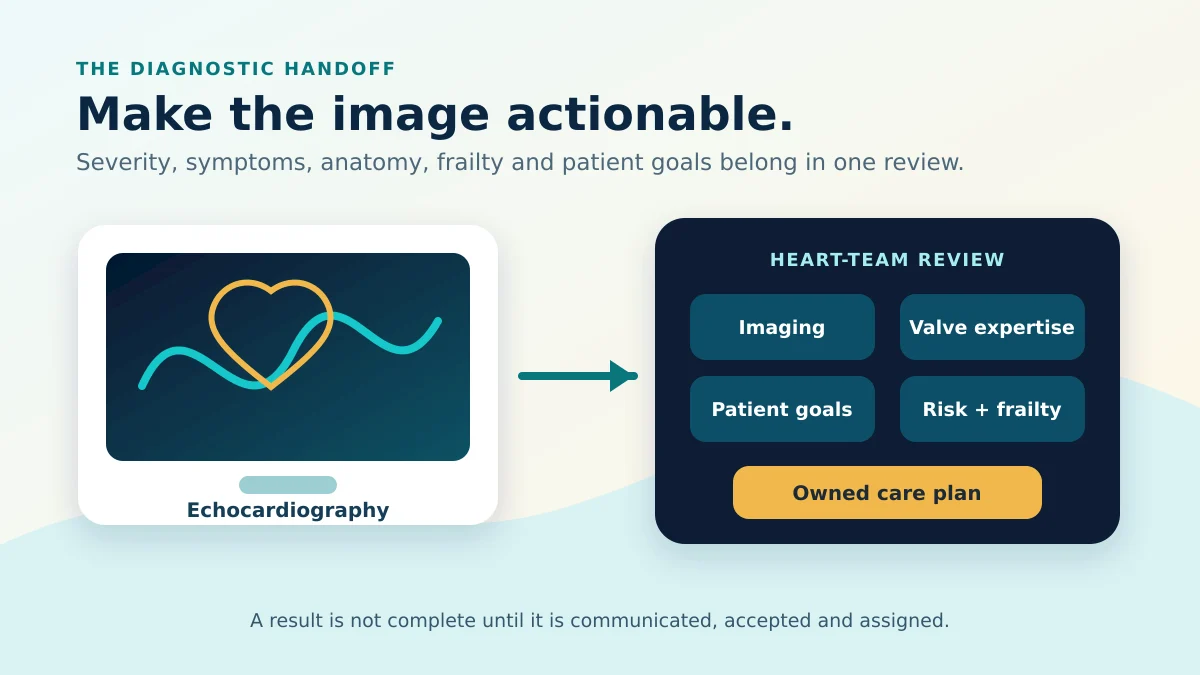 THE DIAGNOSTIC HANDOFF

Make the image actionable.

Severity, symptoms, anatomy, frailty and patient goals belong in one review.

Echocardiography

HEART-TEAM REVIEW

Imaging

Valve expertise

Patient goals

Risk + frailty

Owned care plan

A result is not complete until it is communicated, accepted and assigned.